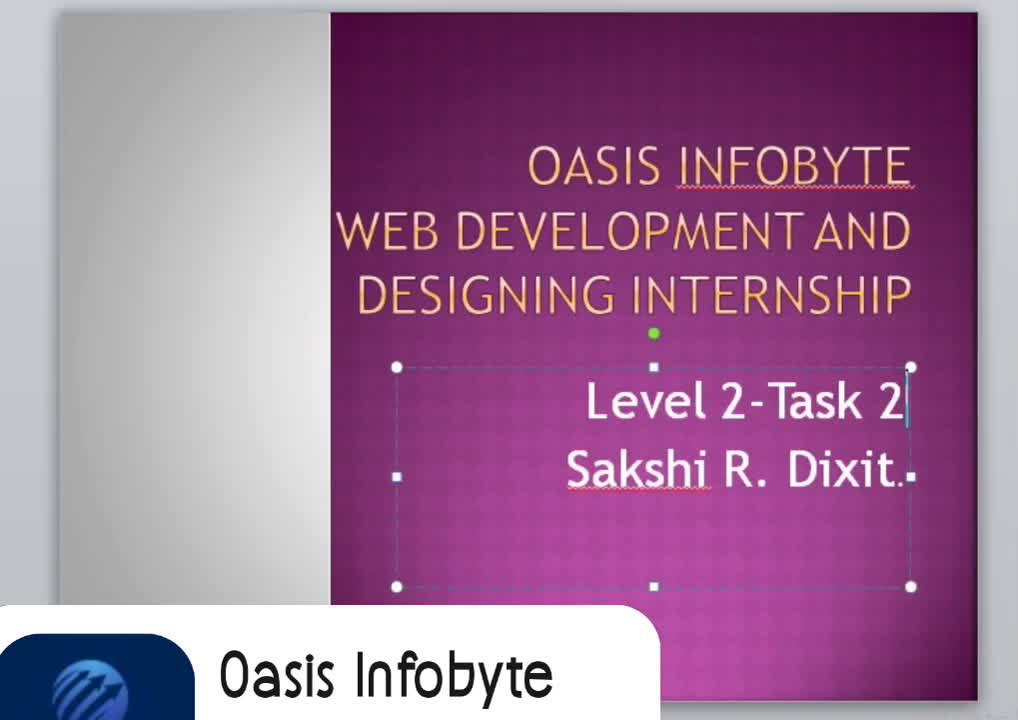 OASIS INFOBYTE
WEB DEVELOPMENT AND DESIGNING INTERNSHIP

Level 2-Task 2
Sakshi R. Dixit.

Oasis Infobyte